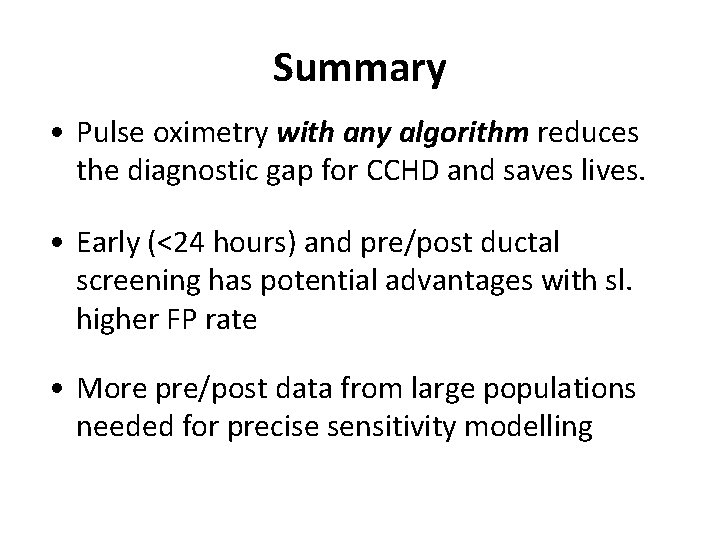 Summary

• Pulse oximetry with any algorithm reduces the diagnostic gap for CCHD and saves lives.

• Early (<24 hours) and pre/post ductal screening has potential advantages with sl. higher FP rate

• More pre/post data from large populations needed for precise sensitivity modelling